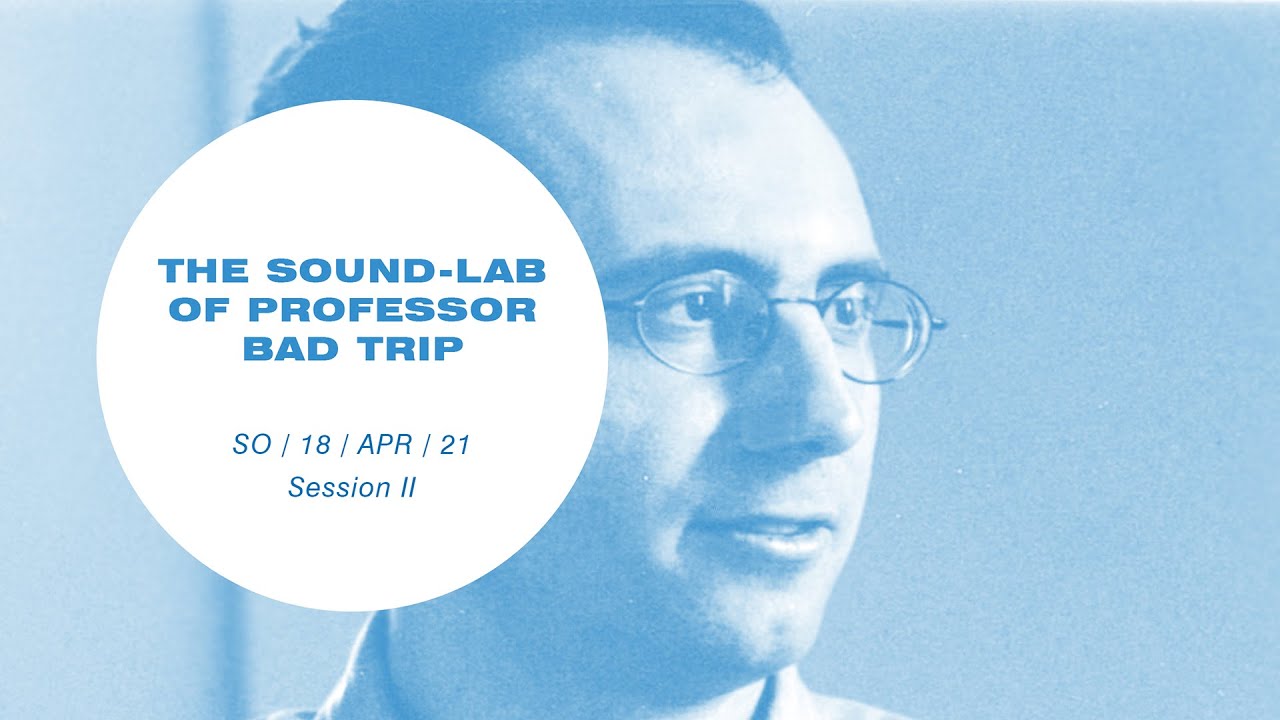 THE SOUND-LAB OF PROFESSOR BAD TRIP

SO / 18 / APR / 21
Session II